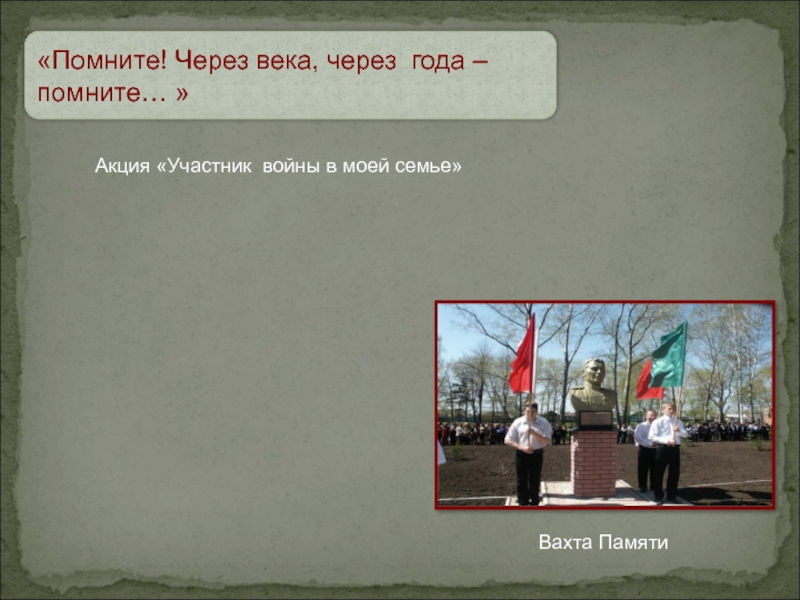 «Помните! Через века, через года – помните… »

Акция «Участник войны в моей семье»

Вахта Памяти